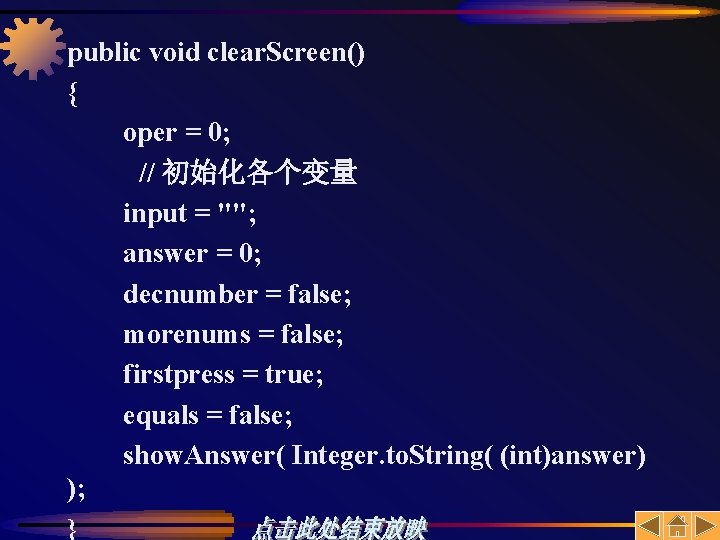 public void clearScreen()
{
oper = 0;
// 初始化各个变量
input = "";
answer = 0;
decnumber = false;
morenums = false;
firstpress = true;
equals = false;
showAnswer( Integer.toString( (int)answer)
);
}

点击此处结束放映